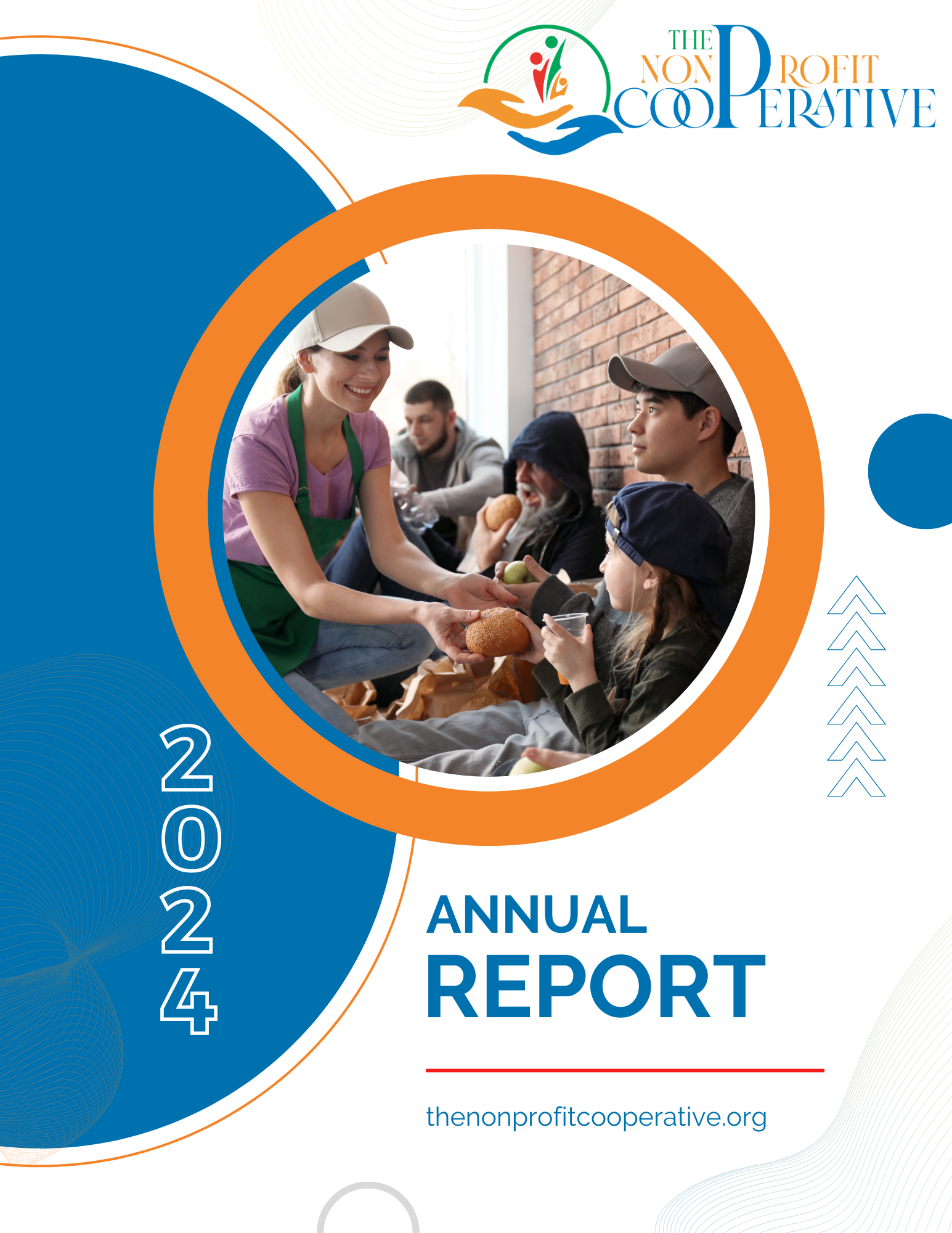 THE NON PROFIT COOPERATIVE

2024

ANNUAL REPORT

thenonprofitcooperative.org